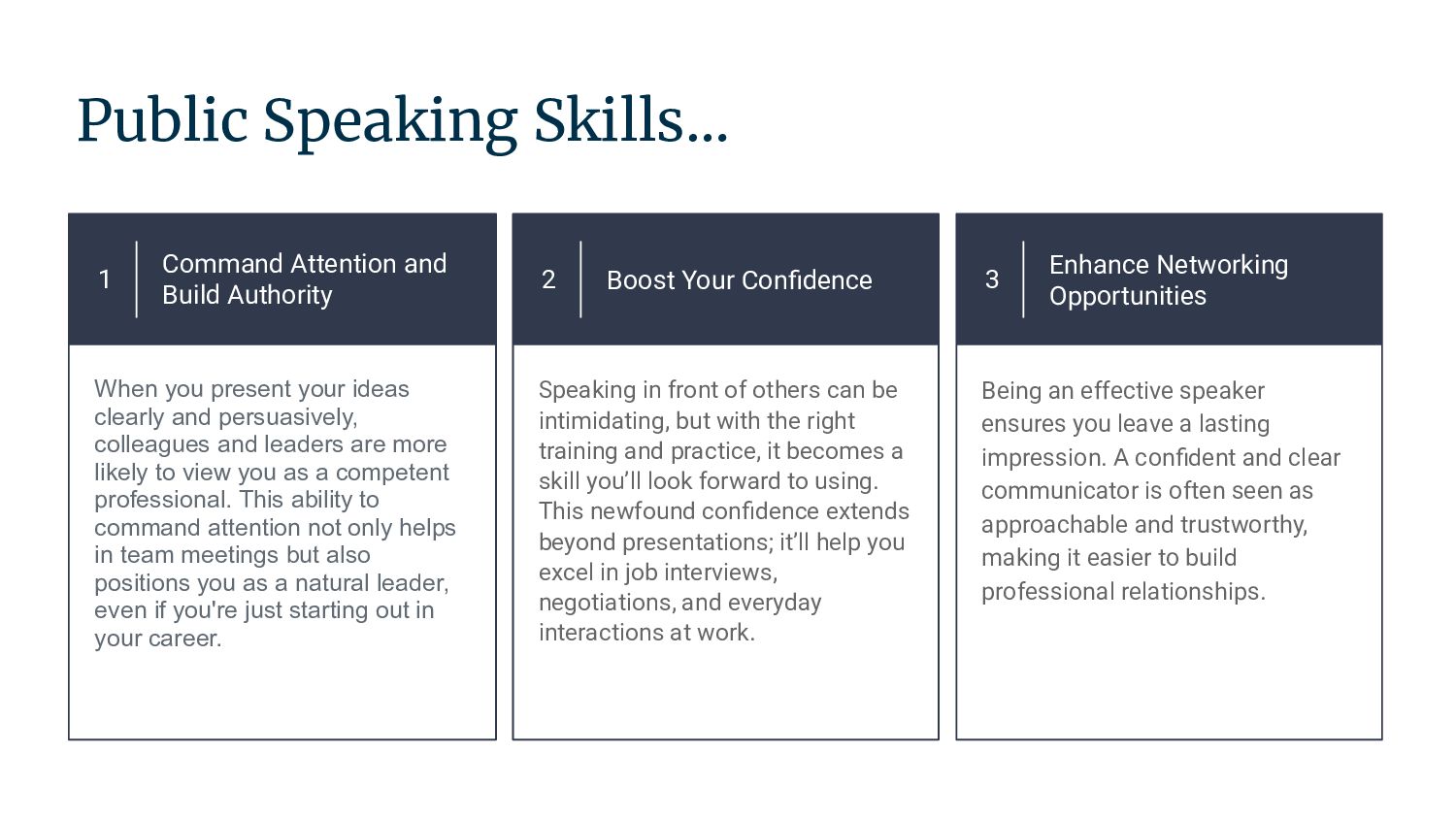 Public Speaking Skills...

1 Command Attention and Build Authority

When you present your ideas clearly and persuasively, colleagues and leaders are more likely to view you as a competent professional. This ability to command attention not only helps in team meetings but also positions you as a natural leader, even if you're just starting out in your career.

2 Boost Your Confidence

Speaking in front of others can be intimidating, but with the right training and practice, it becomes a skill you'll look forward to using. This newfound confidence extends beyond presentations; it'll help you excel in job interviews, negotiations, and everyday interactions at work.

3 Enhance Networking Opportunities

Being an effective speaker ensures you leave a lasting impression. A confident and clear communicator is often seen as approachable and trustworthy, making it easier to build professional relationships.